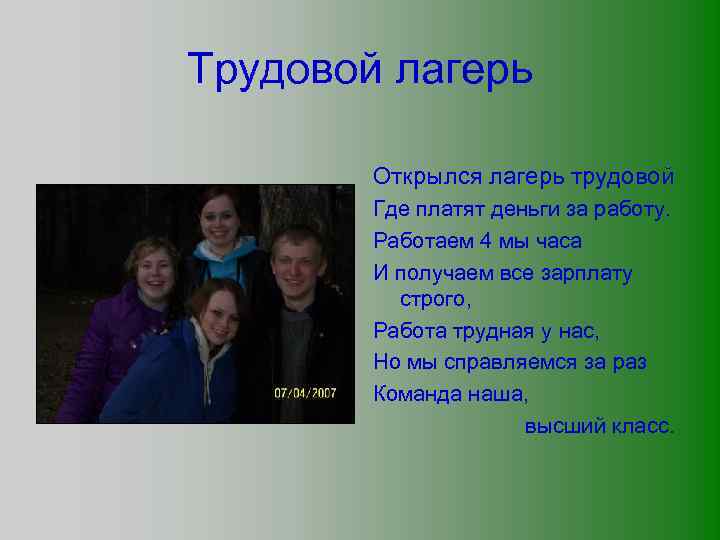 Трудовой лагерь

07/04/2007

Открылся лагерь трудовой
Где платят деньги за работу.
Работаем 4 мы часа
И получаем все зарплату строго,
Работа трудная у нас,
Но мы справляемся за раз
Команда наша,
высший класс.